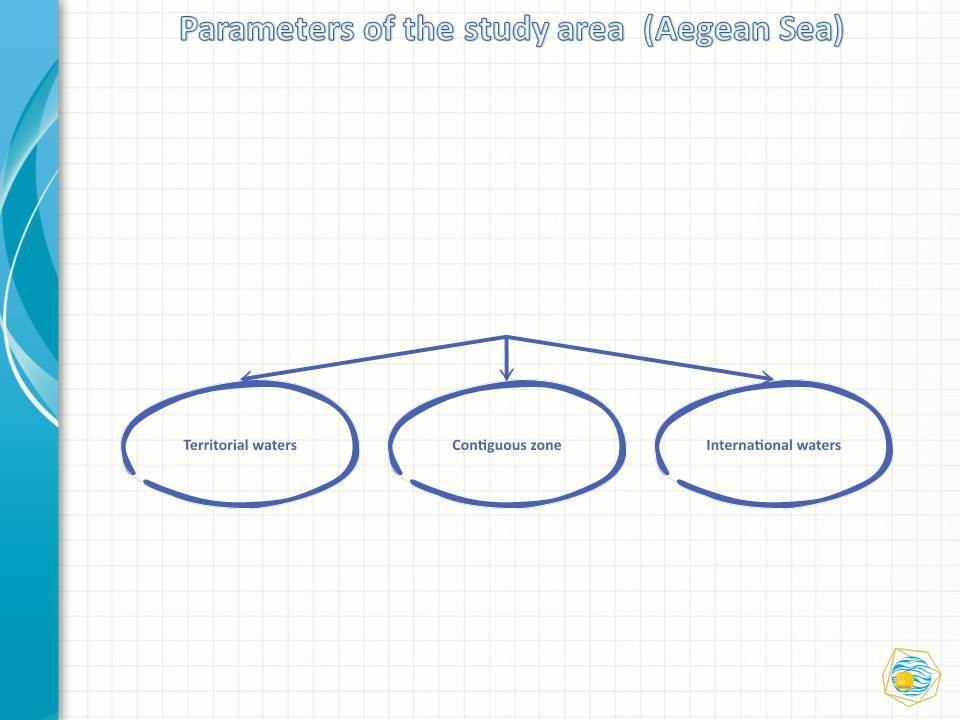 Parameters of the study area (Aegean Sea)

Territorial waters

Contiguous zone

International waters